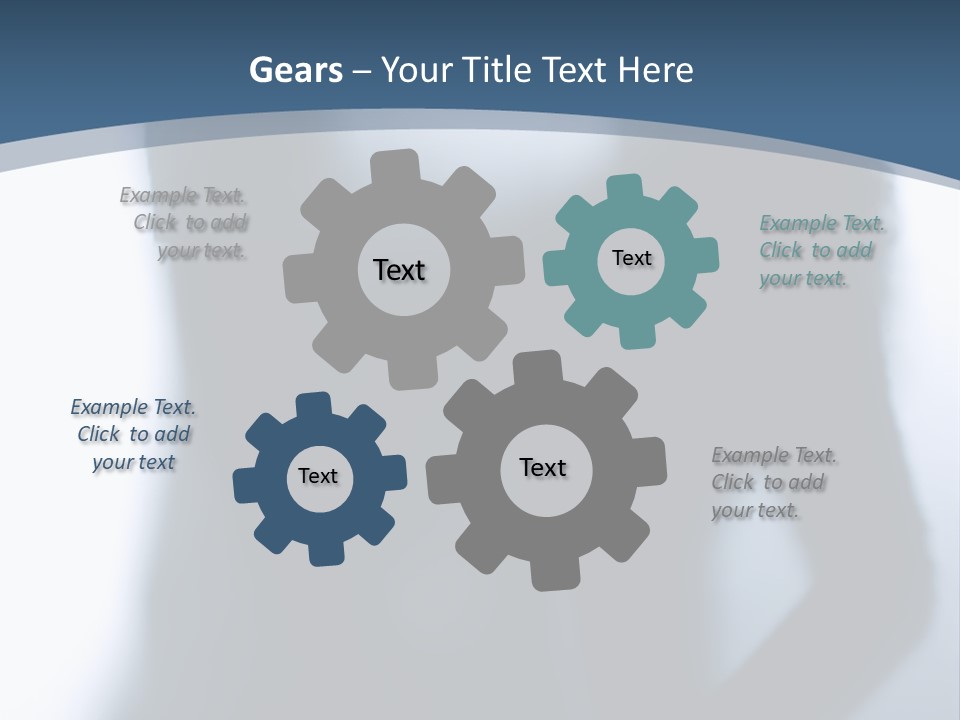 Gears – Your Title Text Here

Example Text. Click to add your text.

Text

Text

Example Text. Click to add your text.

Example Text. Click to add your text

Text

Text

Example Text. Click to add your text.